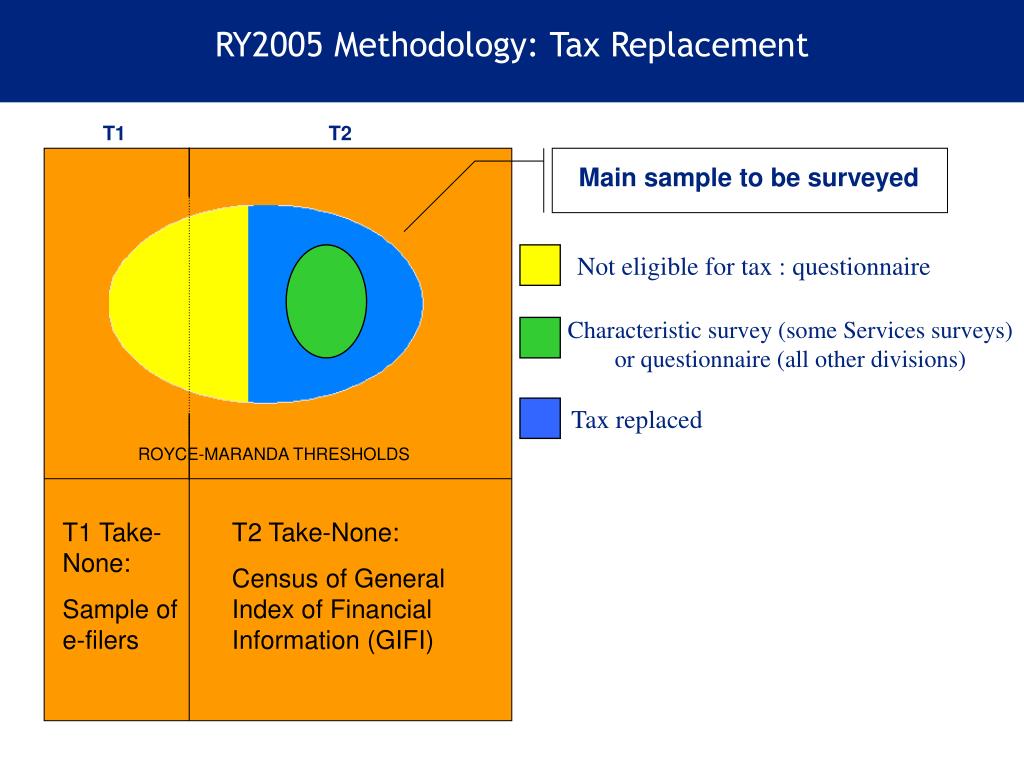 RY2005 Methodology: Tax Replacement

T1

T2

Main sample to be surveyed

Not eligible for tax : questionnaire

Characteristic survey (some Services surveys) or questionnaire (all other divisions)

Tax replaced

ROYCE-MARANDA THRESHOLDS

T1 Take-None:

Sample of e-filers

T2 Take-None:

Census of General Index of Financial Information (GIFI)